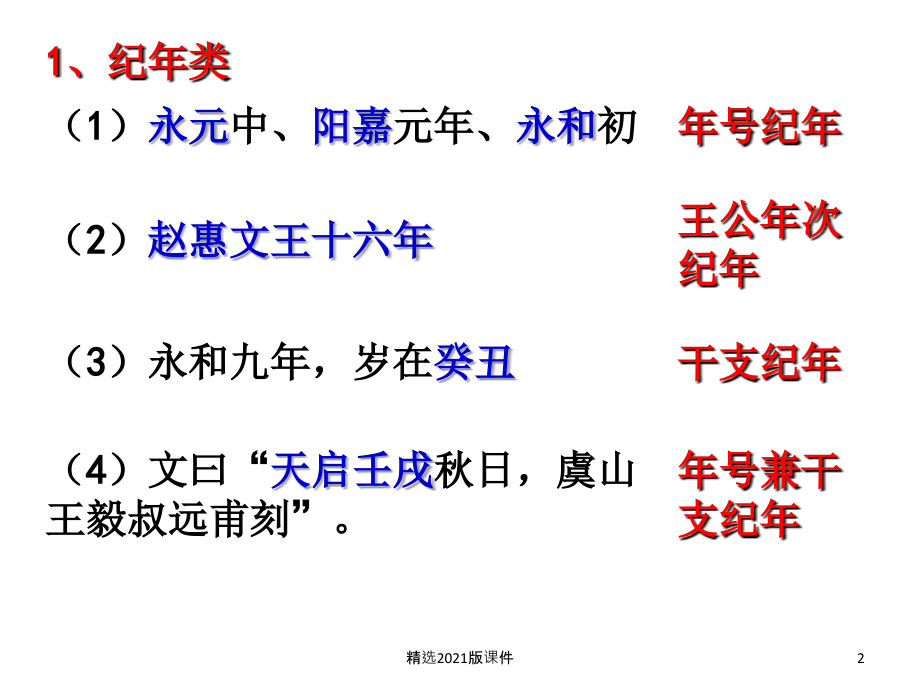 1、纪年类

（1）永元中、阳嘉元年、永和初　年号纪年

（2）赵惠文王十六年　王公年次纪年

（3）永和九年，岁在癸丑　干支纪年

（4）文曰“天启壬戌秋日，虞山王毅叔远甫刻”。　年号兼干支纪年

精选2021版课件

2